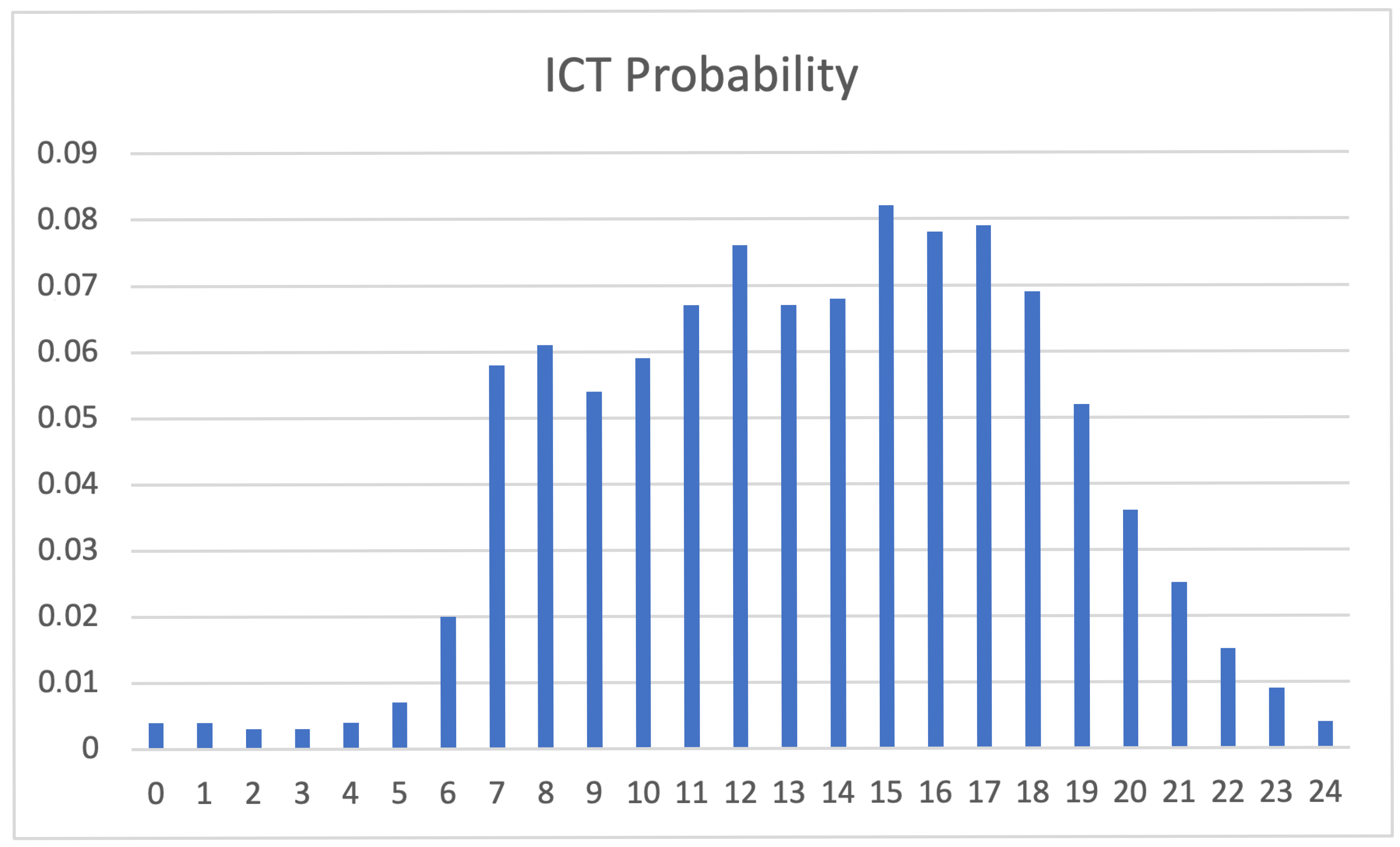 ICT Probability

0.09
0.08
0.07
0.06
0.05
0.04
0.03
0.02
0.01
0

0 1 2 3 4 5 6 7 8 9 10 11 12 13 14 15 16 17 18 19 20 21 22 23 24